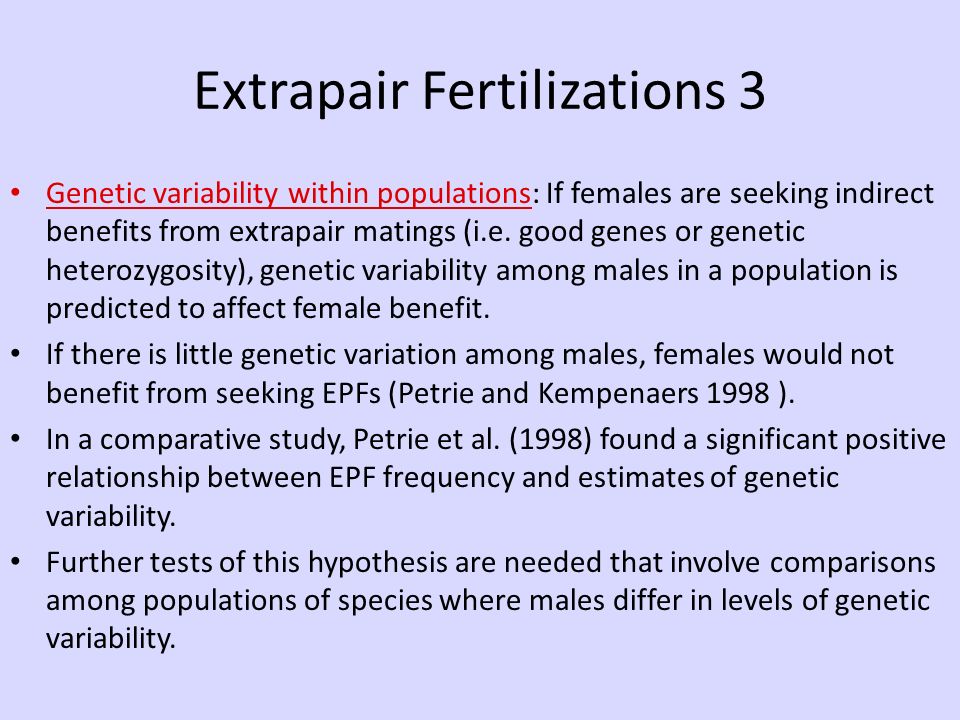 Extrapair Fertilizations 3

• Genetic variability within populations: If females are seeking indirect benefits from extrapair matings (i.e. good genes or genetic heterozygosity), genetic variability among males in a population is predicted to affect female benefit.

• If there is little genetic variation among males, females would not benefit from seeking EPFs (Petrie and Kempenaers 1998 ).

• In a comparative study, Petrie et al. (1998) found a significant positive relationship between EPF frequency and estimates of genetic variability.

• Further tests of this hypothesis are needed that involve comparisons among populations of species where males differ in levels of genetic variability.